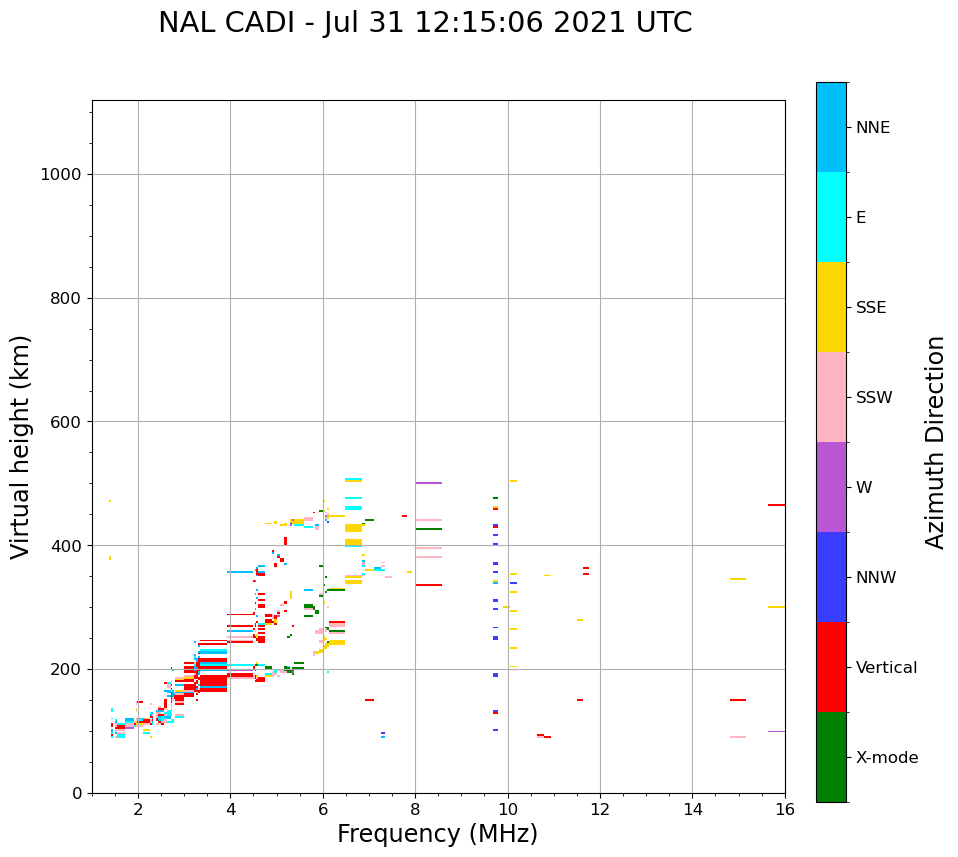 NAL CADI - Jul 31 12:15:06 2021 UTC

Virtual height (km)

1000
800
600
400
200
0

2
4
6
8
10
12
14
16

Frequency (MHz)

NNE
E
SSE
SSW
W
NNW
Vertical
X-mode

Azimuth Direction